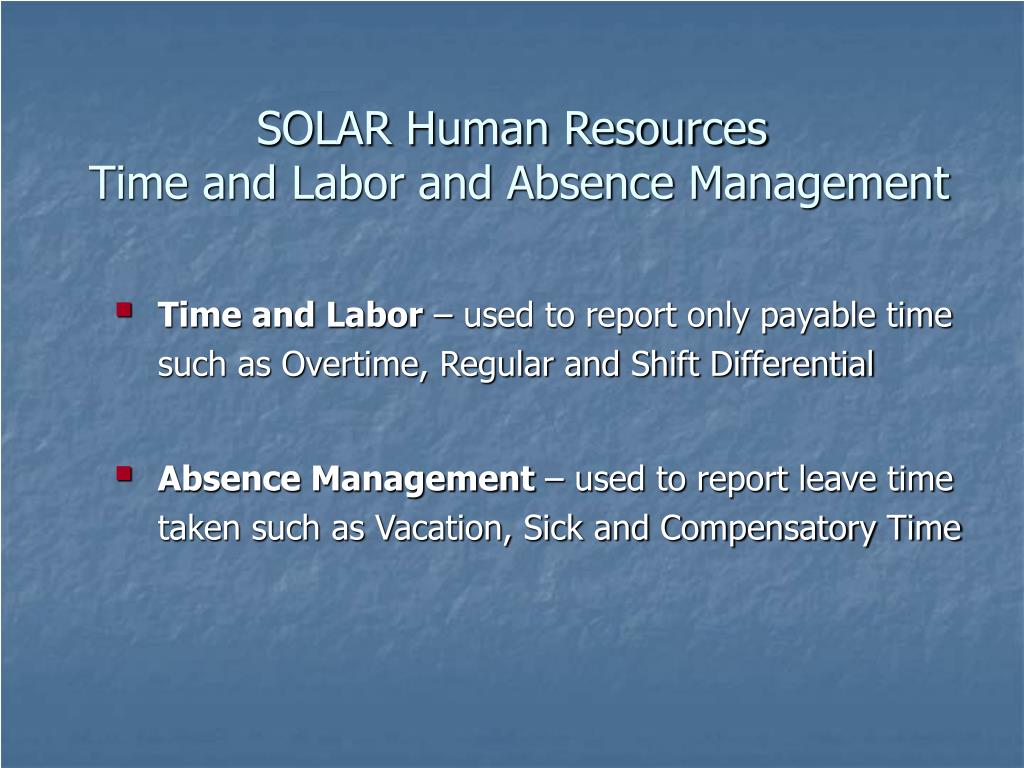 SOLAR Human Resources
Time and Labor and Absence Management

Time and Labor – used to report only payable time such as Overtime, Regular and Shift Differential

Absence Management – used to report leave time taken such as Vacation, Sick and Compensatory Time